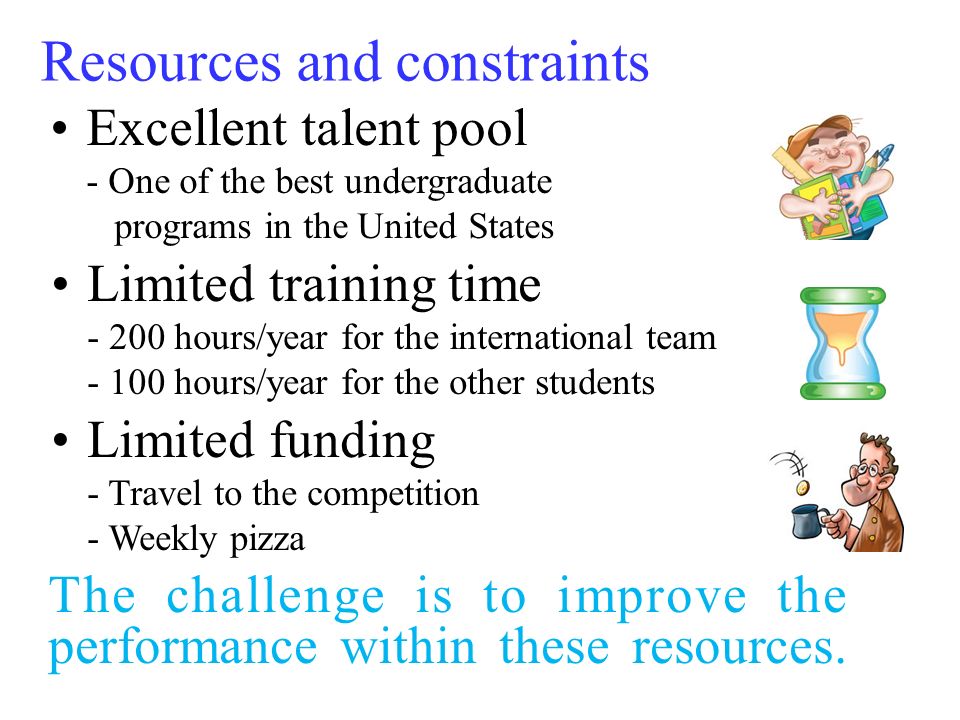 Resources and constraints

• Excellent talent pool
- One of the best undergraduate programs in the United States

• Limited training time
- 200 hours/year for the international team
- 100 hours/year for the other students

• Limited funding
- Travel to the competition
- Weekly pizza

The challenge is to improve the performance within these resources.